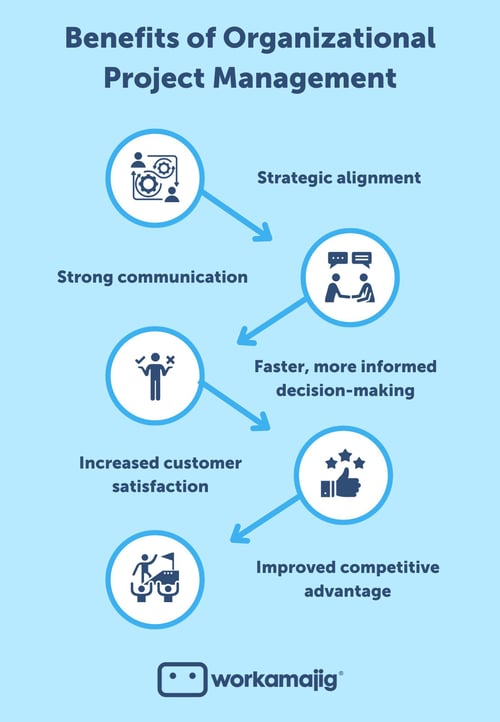 Benefits of Organizational Project Management

Strategic alignment

Strong communication

Faster, more informed decision-making

Increased customer satisfaction

Improved competitive advantage

workamajig®